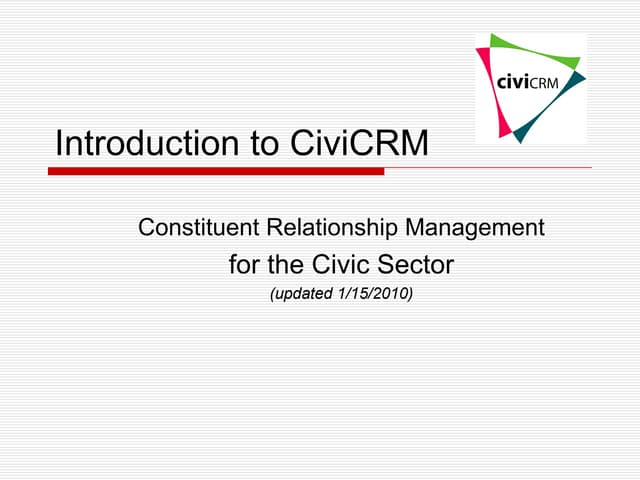 civiCRM

Introduction to CiviCRM

Constituent Relationship Management
for the Civic Sector
(updated 1/15/2010)